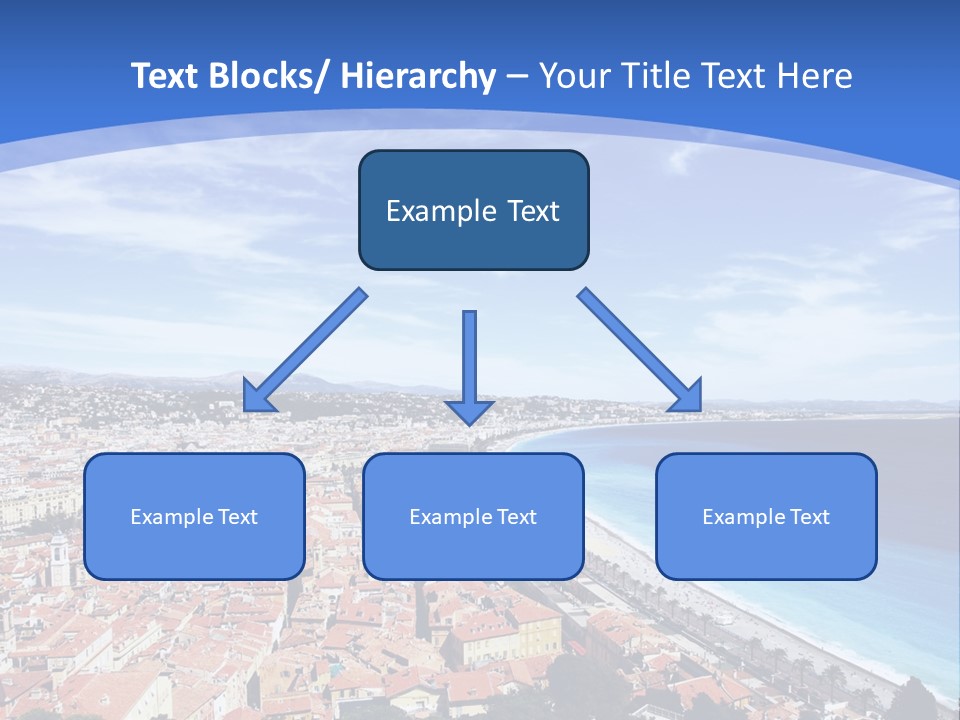 Text Blocks/ Hierarchy – Your Title Text Here

Example Text

Example Text

Example Text

Example Text